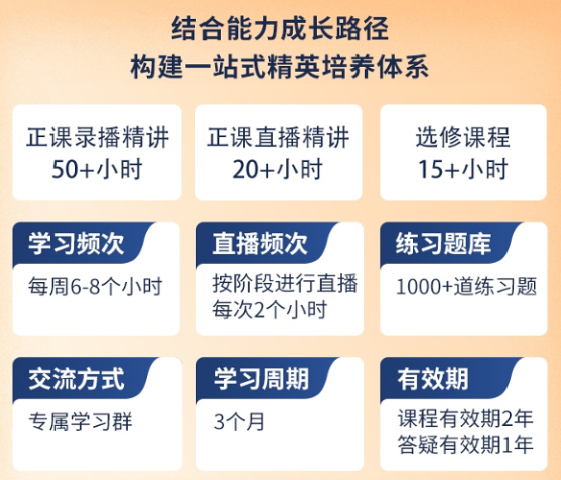 结合能力成长路径
构建一站式精英培养体系

正课录播精讲
50+小时

正课直播精讲
20+小时

选修课程
15+小时

学习频次
每周6-8个小时

直播频次
按阶段进行直播
每次2个小时

练习题库
1000+道练习题

交流方式
专属学习群

学习周期
3个月

有效期
课程有效期2年
答疑有效期1年